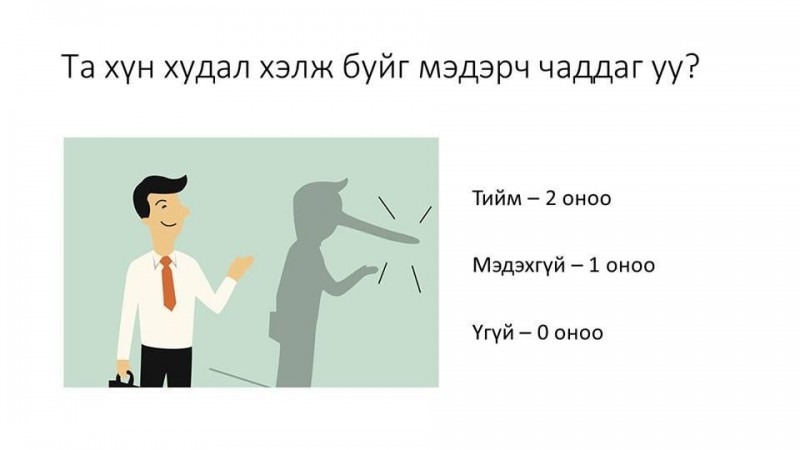 Та хүн худал хэлж буйг мэдэрч чаддаг уу?

Тийм – 2 оноо

Мэдэхгүй – 1 оноо

Үгүй – 0 оноо